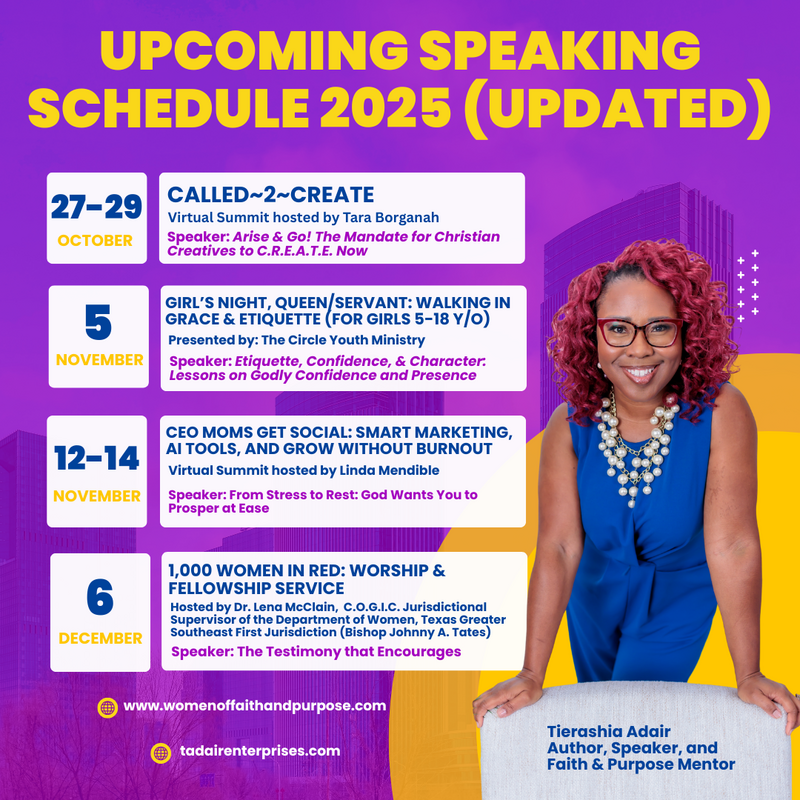 UPCOMING SPEAKING SCHEDULE 2025 (UPDATED)

27-29
OCTOBER

CALLED~2~CREATE
Virtual Summit hosted by Tara Borganah
Speaker: Arise & Go! The Mandate for Christian Creatives to C.R.E.A.T.E. Now

5
NOVEMBER

GIRL'S NIGHT, QUEEN/SERVANT: WALKING IN GRACE & ETIQUETTE (FOR GIRLS 5-18 Y/O)
Presented by: The Circle Youth Ministry
Speaker: Etiquette, Confidence, & Character: Lessons on Godly Confidence and Presence

12-14
NOVEMBER

CEO MOMS GET SOCIAL: SMART MARKETING, AI TOOLS, AND GROW WITHOUT BURNOUT
Virtual Summit hosted by Linda Mendible
Speaker: From Stress to Rest: God Wants You to Prosper at Ease

6
DECEMBER

1,000 WOMEN IN RED: WORSHIP & FELLOWSHIP SERVICE
Hosted by Dr. Lena McClain, C.O.G.I.C. Jurisdictional Supervisor of the Department of Women, Texas Greater Southeast First Jurisdiction (Bishop Johnny A. Tates)
Speaker: The Testimony that Encourages

www.womenoffaithandpurpose.com

tadairenterprises.com

Tierashia Adair
Author, Speaker, and Faith & Purpose Mentor